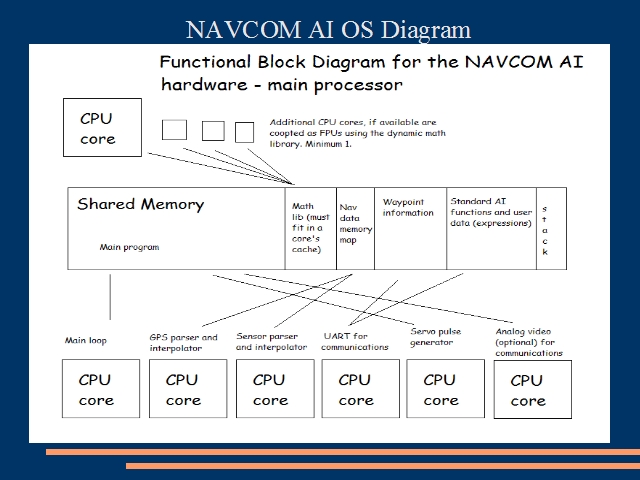 NAVCOM AI OS Diagram

Functional Block Diagram for the NAVCOM AI hardware - main processor

CPU core

Additional CPU cores, if available are coopted as FPUs using the dynamic math library. Minimum 1.

Shared Memory

Main program

Math lib (must fit in a core's cache)

Nav data memory map

Waypoint information

Standard AI functions and user data (expressions)

s t a c k

Main loop

GPS parser and interpolator

Sensor parser and interpolator

UART for communications

Servo pulse generator

Analog video (optional) for communications

CPU core

CPU core

CPU core

CPU core

CPU core

CPU core